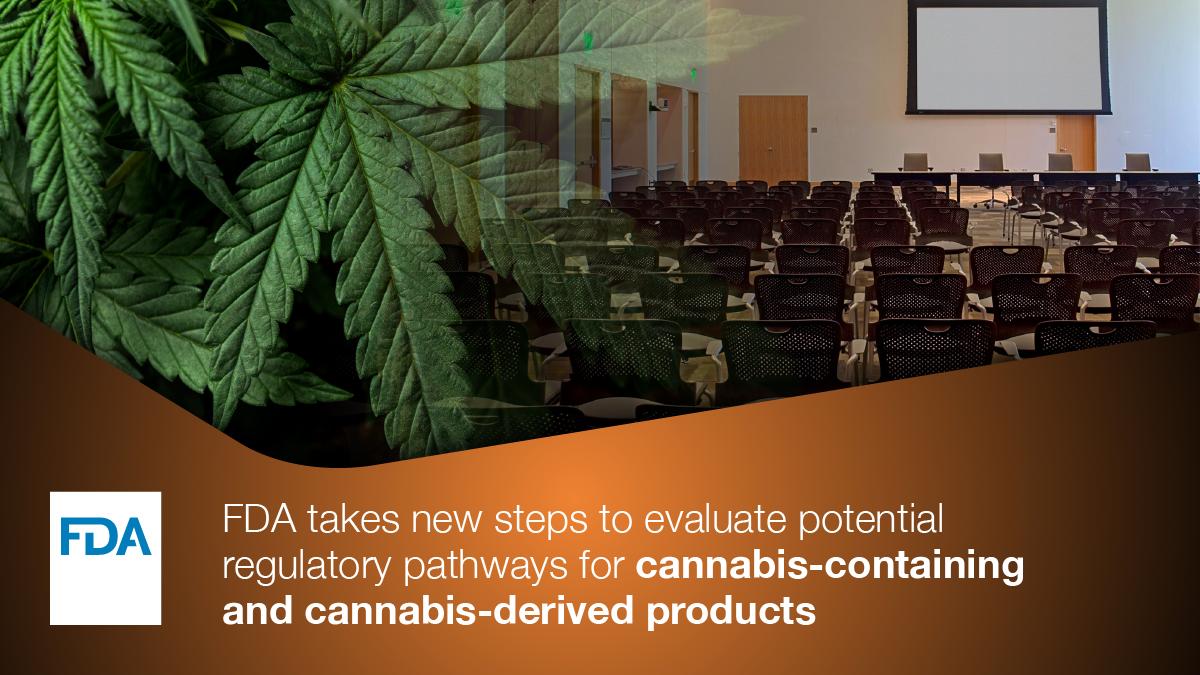 FDA

FDA takes new steps to evaluate potential regulatory pathways for cannabis-containing and cannabis-derived products